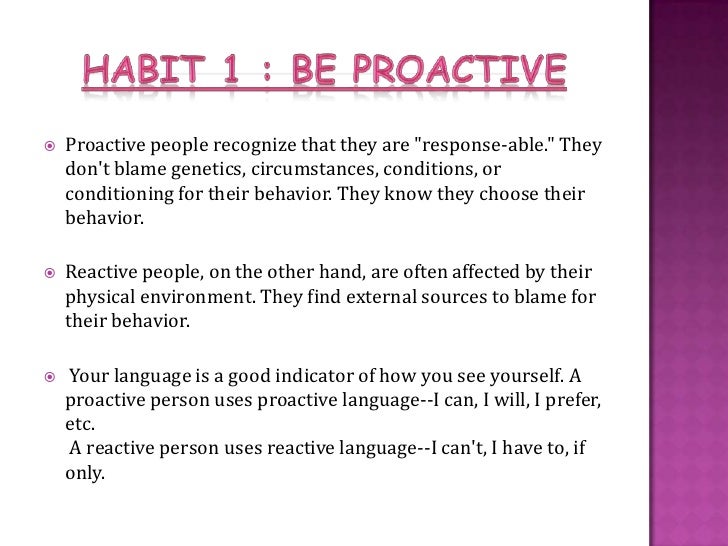 HABIT 1 : BE PROACTIVE

Proactive people recognize that they are "response-able." They don't blame genetics, circumstances, conditions, or conditioning for their behavior. They know they choose their behavior.

Reactive people, on the other hand, are often affected by their physical environment. They find external sources to blame for their behavior.

Your language is a good indicator of how you see yourself. A proactive person uses proactive language--I can, I will, I prefer, etc.
A reactive person uses reactive language--I can't, I have to, if only.